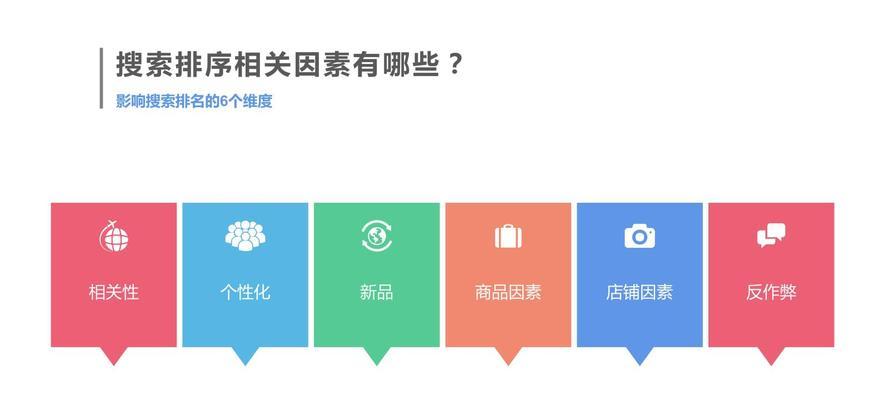 搜索排序相关因素有哪些？
影响搜索排名的6个维度

相关性

个性化

新品

商品因素

店铺因素

反作弊